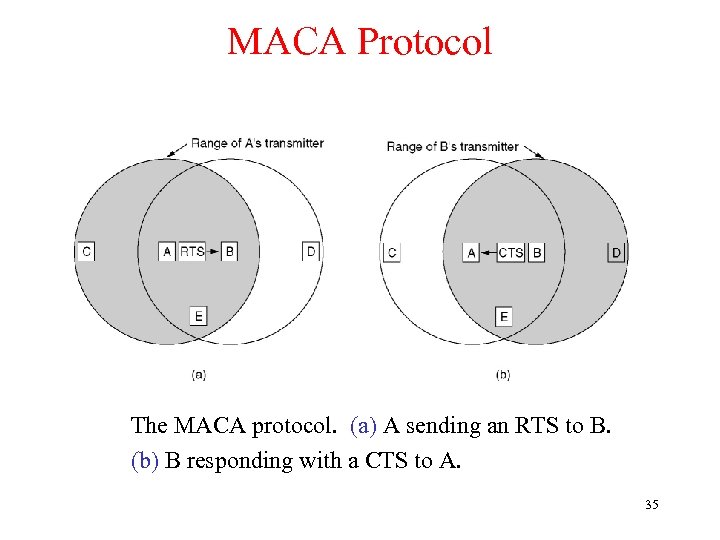 MACA Protocol

Range of A's transmitter

C A RTS B D

E

(a)

Range of B's transmitter

C A CTS B D

E

(b)

The MACA protocol. (a) A sending an RTS to B. (b) B responding with a CTS to A.

35